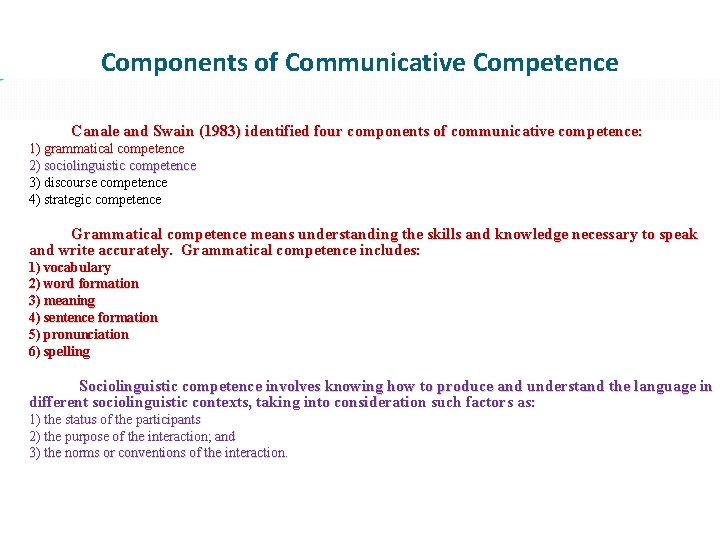 Components of Communicative Competence

Canale and Swain (1983) identified four components of communicative competence:
1) grammatical competence
2) sociolinguistic competence
3) discourse competence
4) strategic competence

Grammatical competence means understanding the skills and knowledge necessary to speak and write accurately. Grammatical competence includes:
1) vocabulary
2) word formation
3) meaning
4) sentence formation
5) pronunciation
6) spelling

Sociolinguistic competence involves knowing how to produce and understand the language in different sociolinguistic contexts, taking into consideration such factors as:
1) the status of the participants
2) the purpose of the interaction; and
3) the norms or conventions of the interaction.